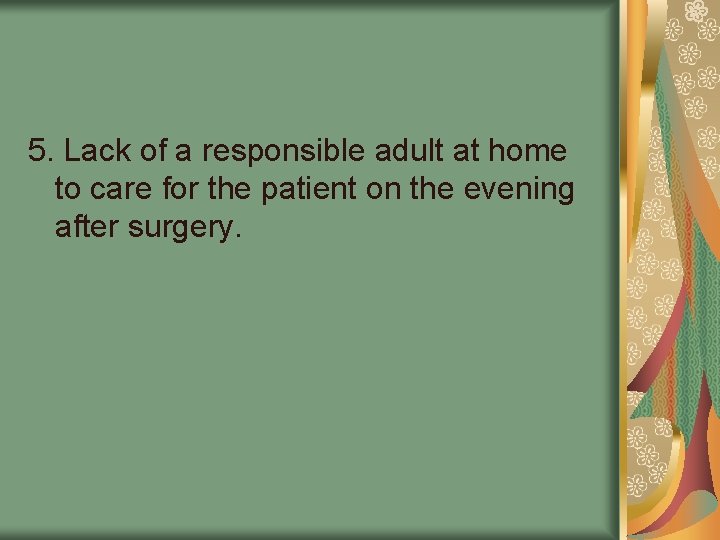 5. Lack of a responsible adult at home to care for the patient on the evening after surgery.